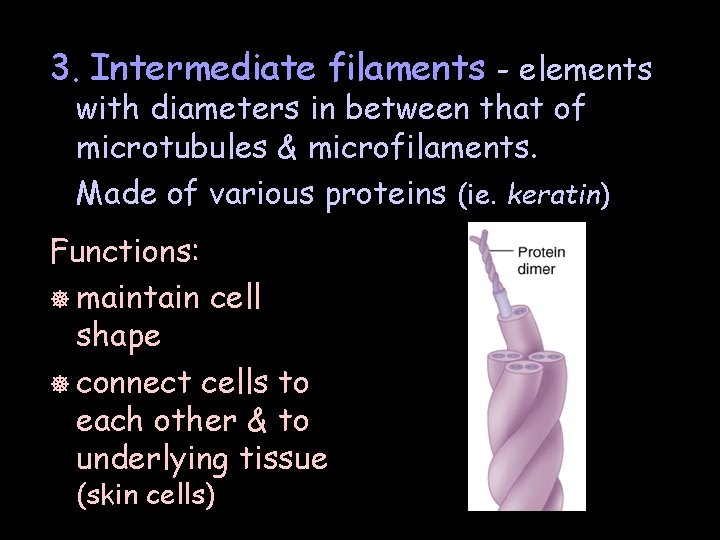 3. Intermediate filaments - elements with diameters in between that of microtubules & microfilaments.

Made of various proteins (ie. keratin)

Functions:

maintain cell shape

connect cells to each other & to underlying tissue (skin cells)

Protein dimer